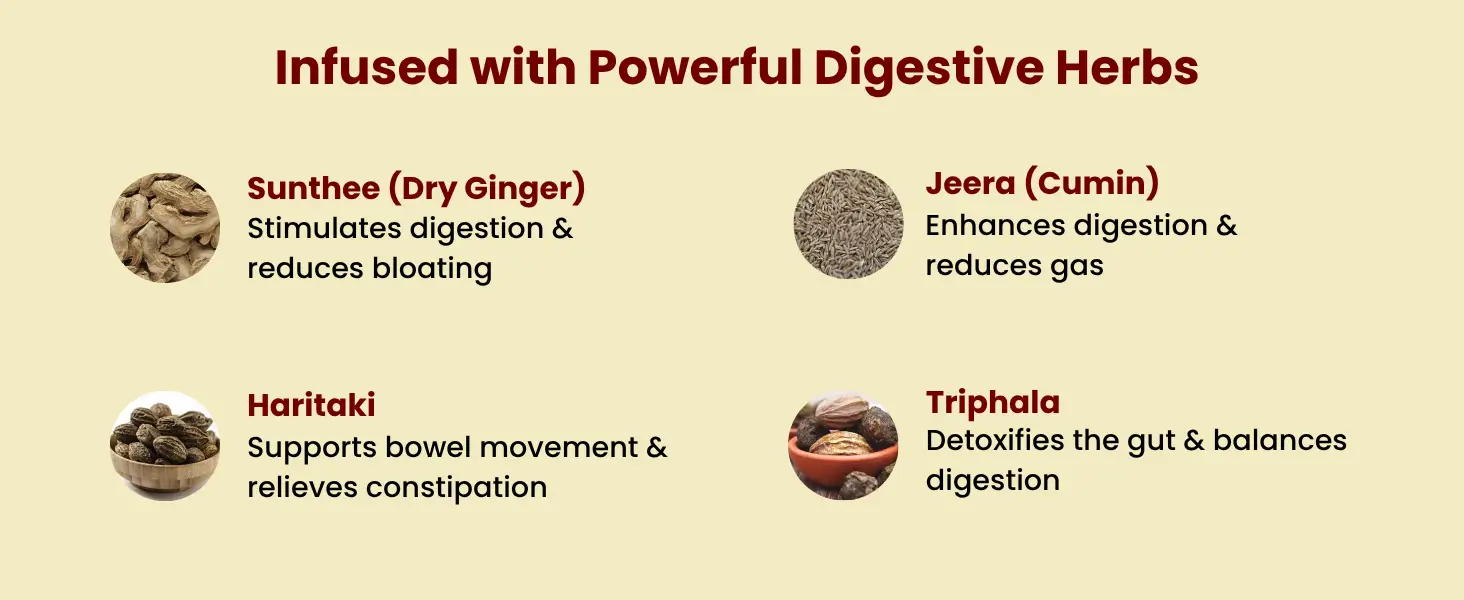 Infused with Powerful Digestive Herbs

Sunthee (Dry Ginger)
Stimulates digestion & reduces bloating

Haritaki
Supports bowel movement & relieves constipation

Jeera (Cumin)
Enhances digestion & reduces gas

Triphala
Detoxifies the gut & balances digestion